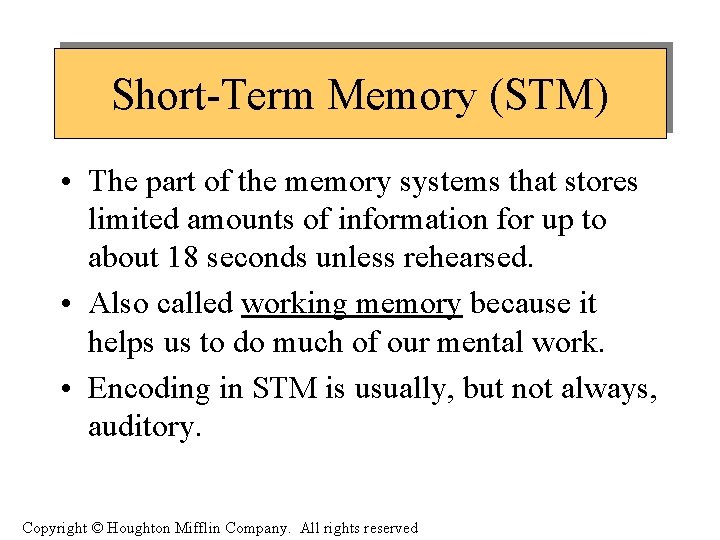 Short-Term Memory (STM)

• The part of the memory systems that stores limited amounts of information for up to about 18 seconds unless rehearsed.

• Also called working memory because it helps us to do much of our mental work.

• Encoding in STM is usually, but not always, auditory.

Copyright © Houghton Mifflin Company. All rights reserved